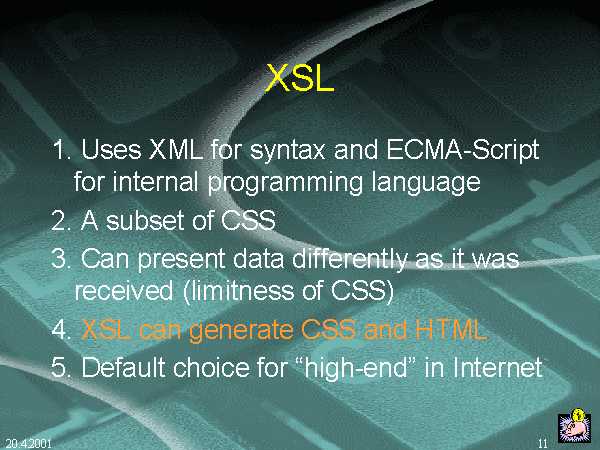 XSL

1. Uses XML for syntax and ECMA-Script for internal programming language
2. A subset of CSS
3. Can present data differently as it was received (limitness of CSS)
4. XSL can generate CSS and HTML
5. Default choice for “high-end” in Internet

20.4.2001

11